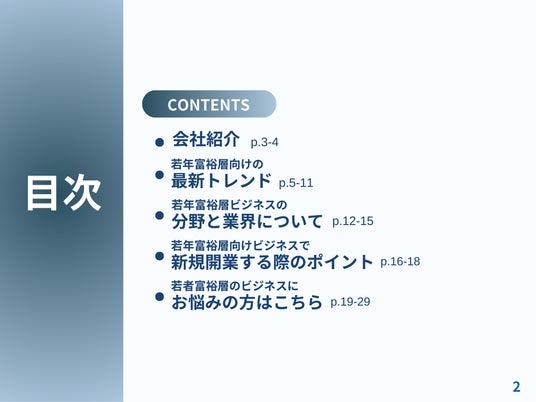 目次

CONTENTS

会社紹介 p.3-4

若年富裕層向けの
最新トレンド p.5-11

若年富裕層ビジネスの
分野と業界について p.12-15

若年富裕層向けビジネスで
新規開業する際のポイント p.16-18

若者富裕層のビジネスに
お悩みの方はこちら p.19-29

2